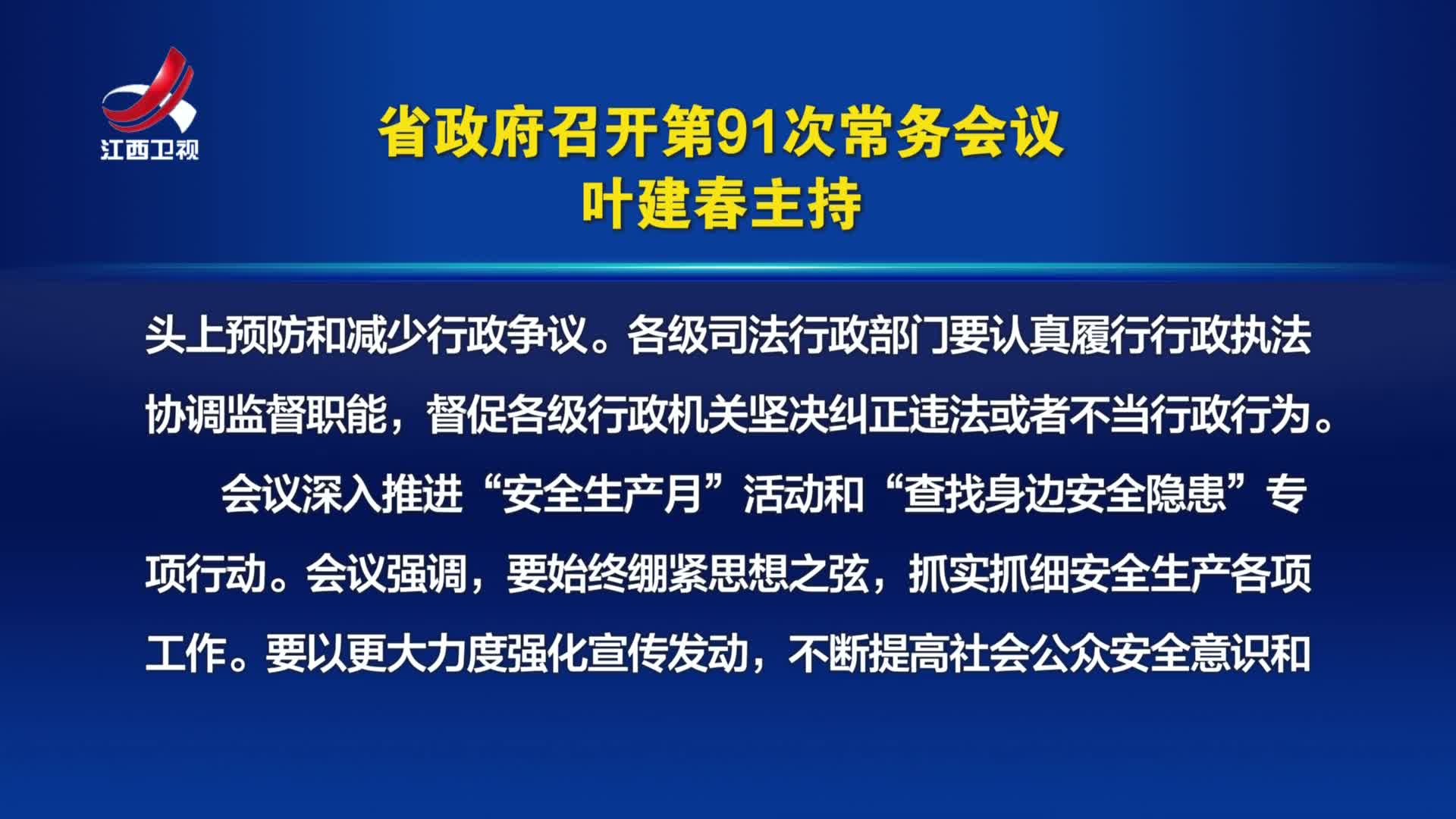 江西卫视

省政府召开第91次常务会议
叶建春主持

头上预防和减少行政争议。各级司法行政部门要认真履行行政执法协调监督职能，督促各级行政机关坚决纠正违法或者不当行政行为。

会议深入推进“安全生产月”活动和“查找身边安全隐患”专项行动。会议强调，要始终绷紧思想之弦，抓实抓细安全生产各项工作。要以更大力度强化宣传发动，不断提高社会公众安全意识和